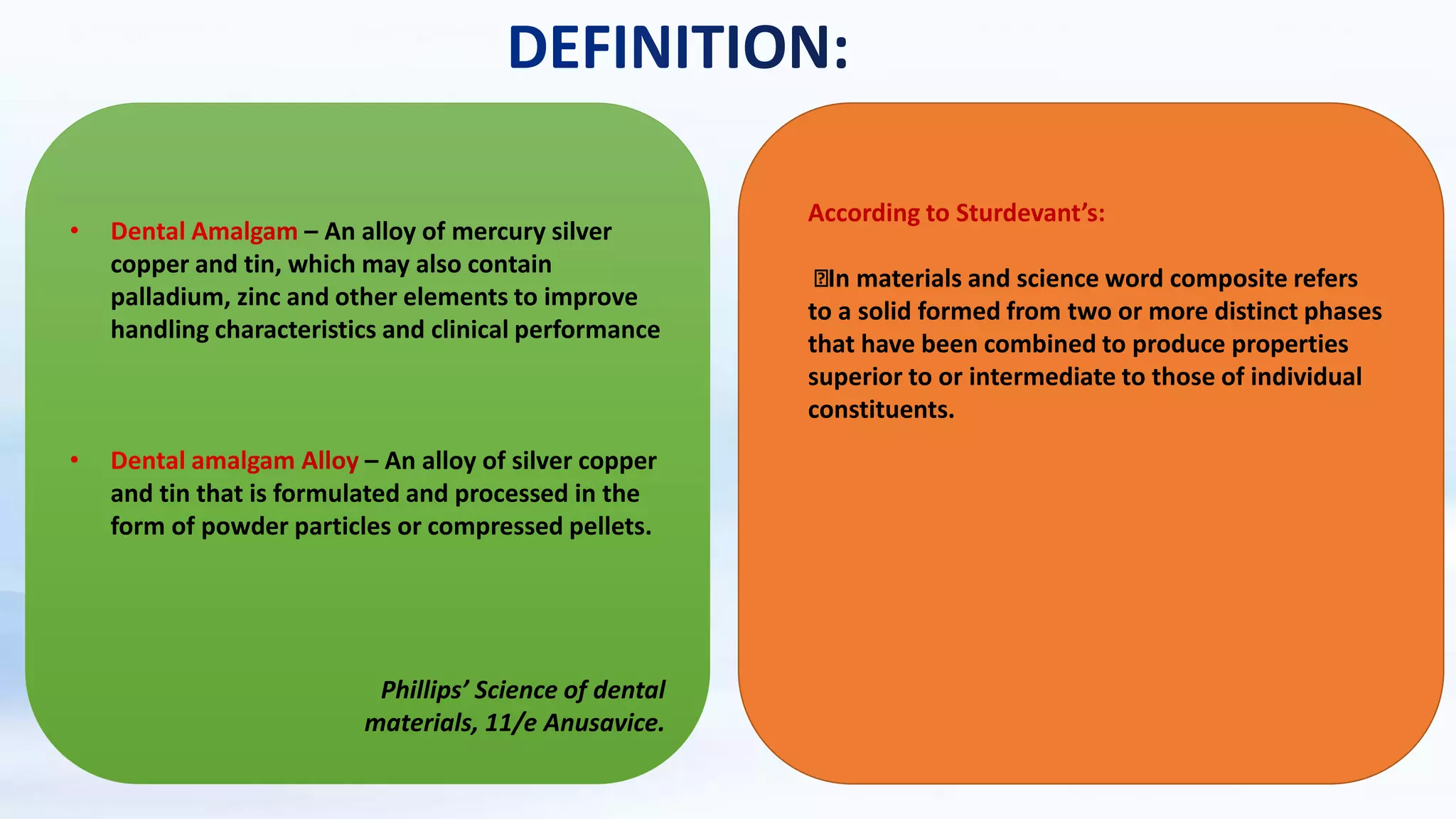 DEFINITION:

• Dental Amalgam – An alloy of mercury silver copper and tin, which may also contain palladium, zinc and other elements to improve handling characteristics and clinical performance

• Dental amalgam Alloy – An alloy of silver copper and tin that is formulated and processed in the form of powder particles or compressed pellets.

Phillips' Science of dental materials, 11/e Anusavice.

According to Sturdevant's:

In materials and science word composite refers to a solid formed from two or more distinct phases that have been combined to produce properties superior to or intermediate to those of individual constituents.